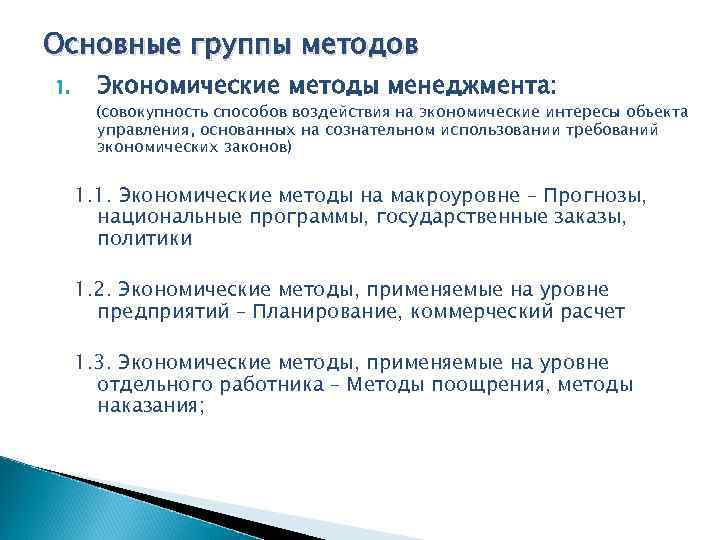 Основные группы методов

1. Экономические методы менеджмента:

(совокупность способов воздействия на экономические интересы объекта управления, основанных на сознательном использовании требований экономических законов)

1.1. Экономические методы на макроуровне – Прогнозы, национальные программы, государственные заказы, политики

1.2. Экономические методы, применяемые на уровне предприятий – Планирование, коммерческий расчет

1.3. Экономические методы, применяемые на уровне отдельного работника – Методы поощрения, методы наказания;